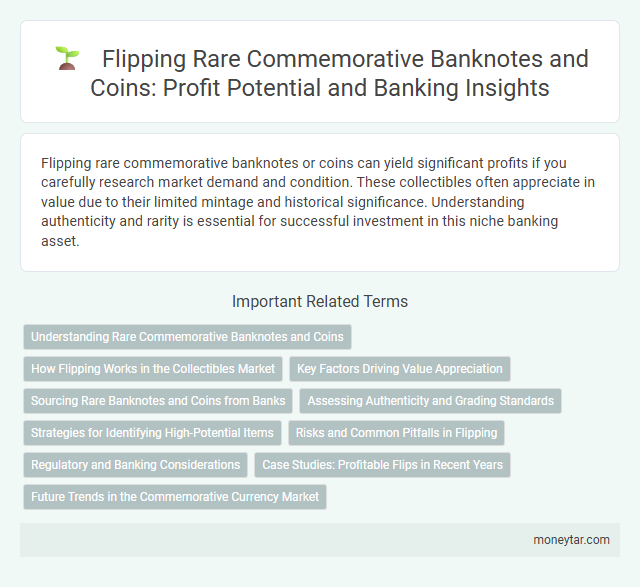 Flipping Rare Commemorative Banknotes and Coins: Profit Potential and Banking Insights

Flipping rare commemorative banknotes or coins can yield significant profits if you carefully research market demand and condition. These collectibles often appreciate in value due to their limited mintage and historical significance. Understanding authenticity and rarity is essential for successful investment in this niche banking asset.

Important Related Terms

Understanding Rare Commemorative Banknotes and Coins

How Flipping Works in the Collectibles Market

Key Factors Driving Value Appreciation

Sourcing Rare Banknotes and Coins from Banks

Assessing Authenticity and Grading Standards

Strategies for Identifying High-Potential Items

Risks and Common Pitfalls in Flipping

Regulatory and Banking Considerations

Case Studies: Profitable Flips in Recent Years

Future Trends in the Commemorative Currency Market

moneytar.com